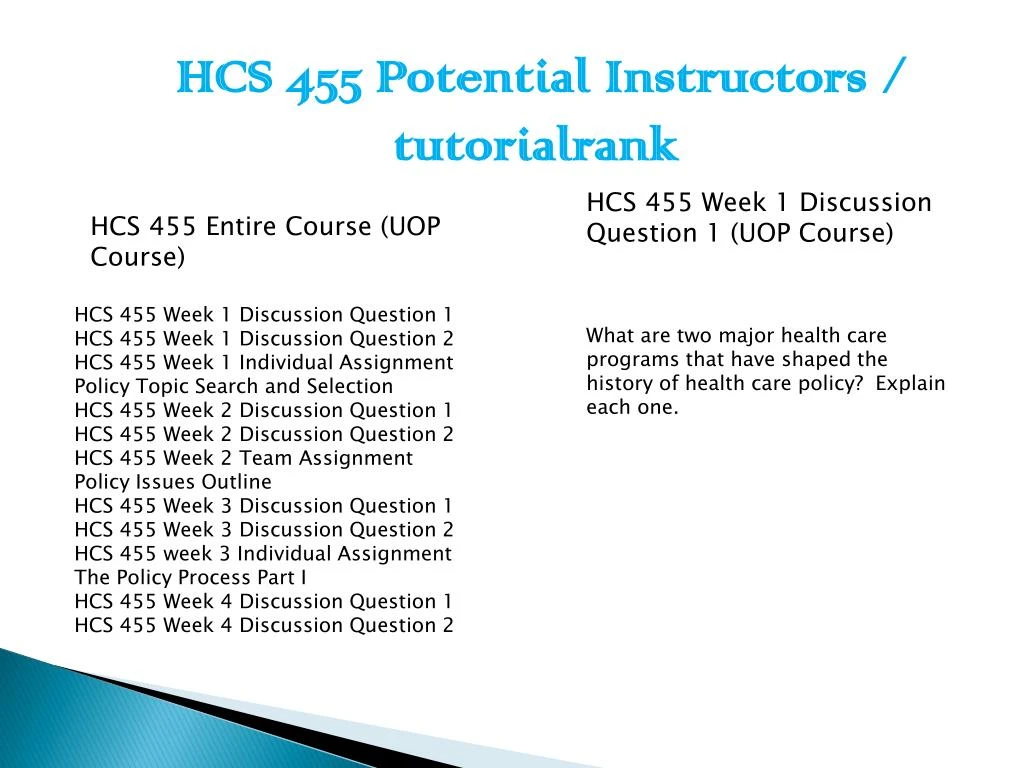 HCS 455 Potential Instructors / tutorialrank

HCS 455 Entire Course (UOP Course)

HCS 455 Week 1 Discussion Question 1
HCS 455 Week 1 Discussion Question 2
HCS 455 Week 1 Individual Assignment Policy Topic Search and Selection
HCS 455 Week 2 Discussion Question 1
HCS 455 Week 2 Discussion Question 2
HCS 455 Week 2 Team Assignment Policy Issues Outline
HCS 455 Week 3 Discussion Question 1
HCS 455 Week 3 Discussion Question 2
HCS 455 week 3 Individual Assignment The Policy Process Part I
HCS 455 Week 4 Discussion Question 1
HCS 455 Week 4 Discussion Question 2

HCS 455 Week 1 Discussion Question 1 (UOP Course)

What are two major health care programs that have shaped the history of health care policy? Explain each one.